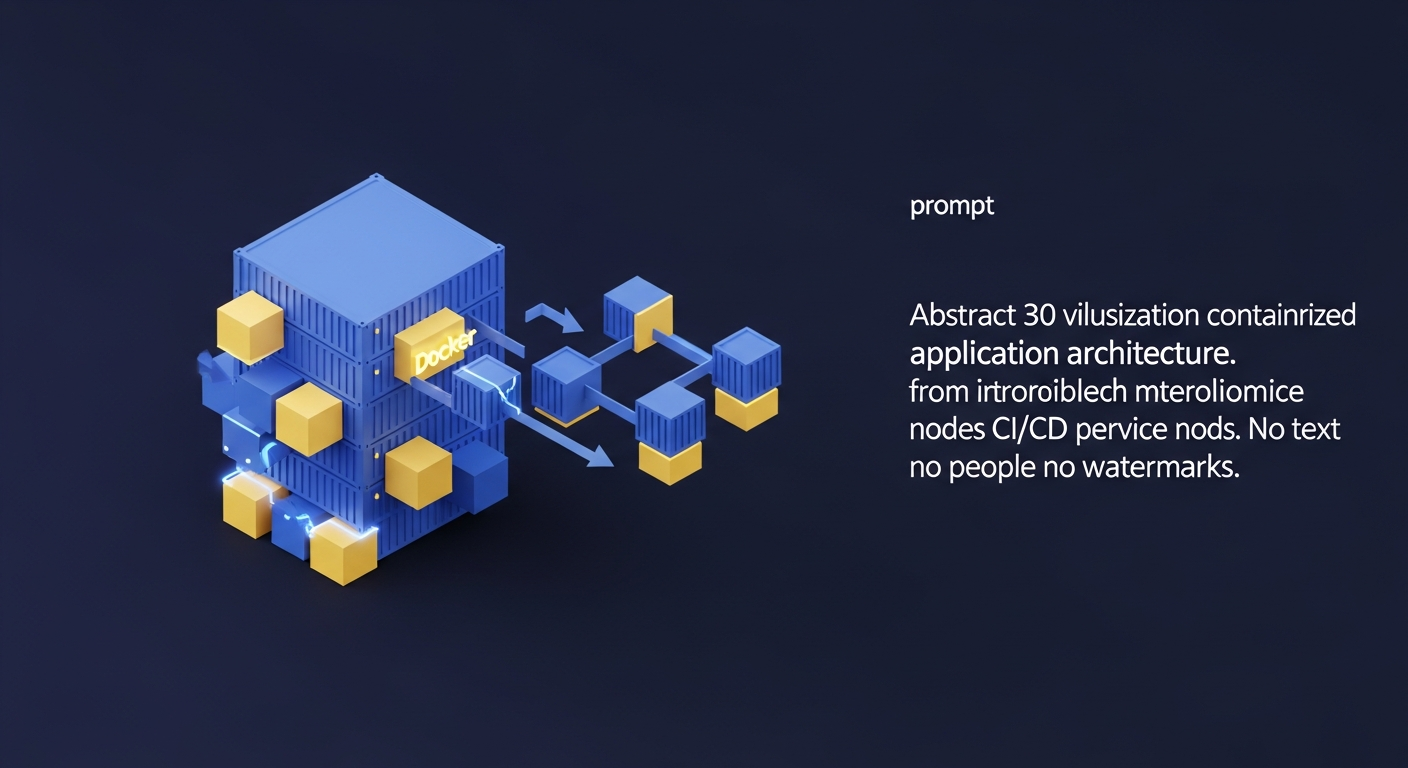 Docker

prompt

Abstract 30 vilusization containrized application architecture. from irtroroiblech mteroliomice nodes CI/CD pervice nods. No text no people no watermarks.